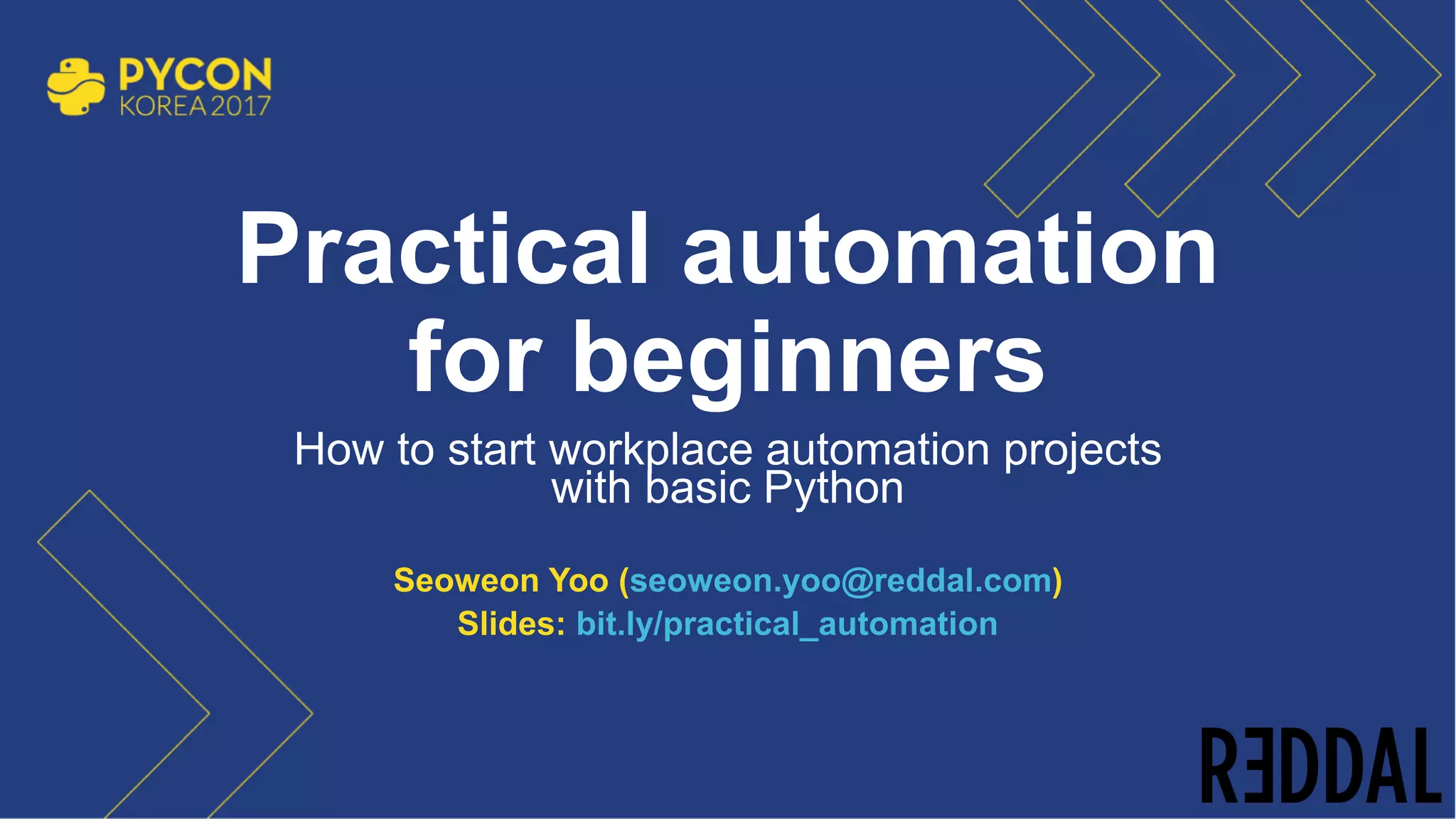 PYCON
KOREA 2017

Practical automation for beginners

How to start workplace automation projects with basic Python

Seoweon Yoo (seoweon.yoo@reddal.com)
Slides: bit.ly/practical_automation

REDDAL